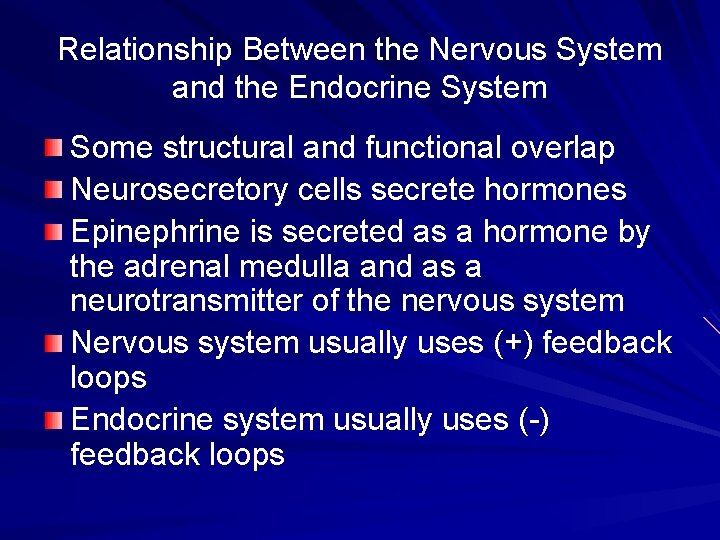 Relationship Between the Nervous System and the Endocrine System

Some structural and functional overlap

Neurosecretory cells secrete hormones

Epinephrine is secreted as a hormone by the adrenal medulla and as a neurotransmitter of the nervous system

Nervous system usually uses (+) feedback loops

Endocrine system usually uses (-) feedback loops